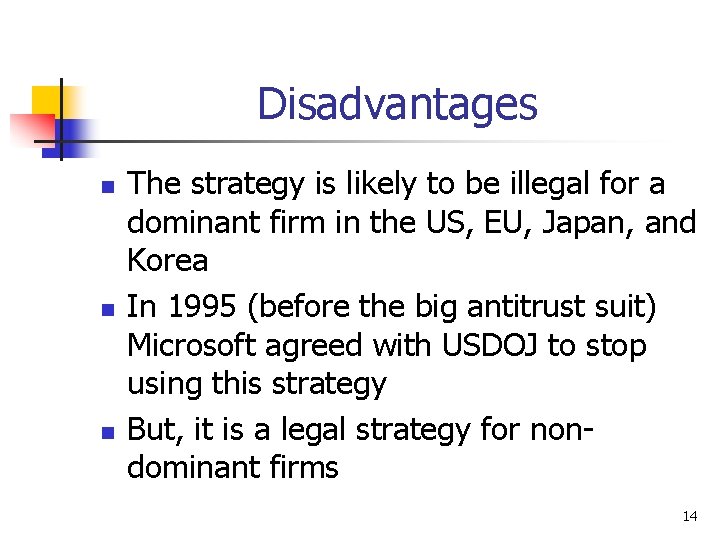 Disadvantages

- The strategy is likely to be illegal for a dominant firm in the US, EU, Japan, and Korea
- In 1995 (before the big antitrust suit) Microsoft agreed with USDOJ to stop using this strategy
- But, it is a legal strategy for non-dominant firms

14